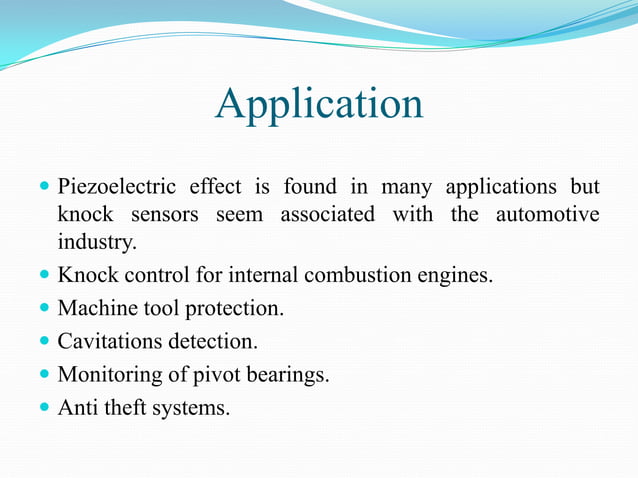 Application

- Piezoelectric effect is found in many applications but knock sensors seem associated with the automotive industry.
- Knock control for internal combustion engines.
- Machine tool protection.
- Cavitations detection.
- Monitoring of pivot bearings.
- Anti theft systems.